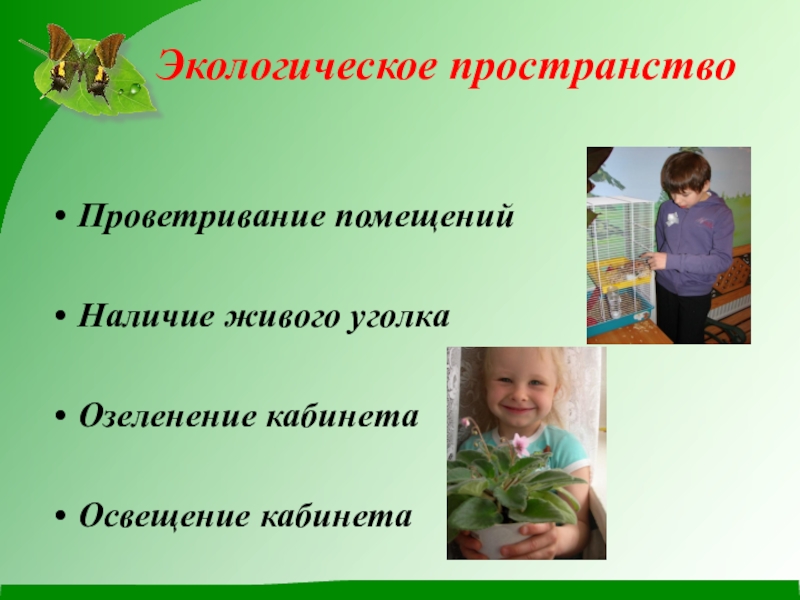 Экологическое пространство

• Проветривание помещений

• Наличие живого уголка

• Озеленение кабинета

• Освещение кабинета